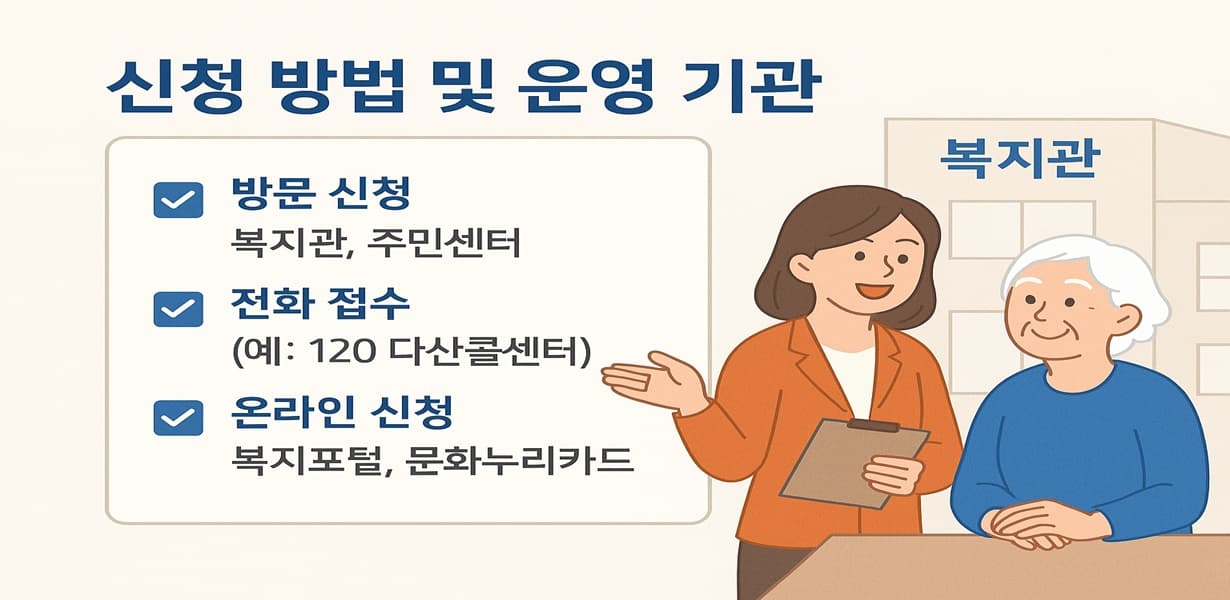 신청 방법 및 운영 기관

방문 신청
복지관, 주민센터

전화 접수
(예: 120 다산콜센터)

온라인 신청
복지포털, 문화누리카드

복지관